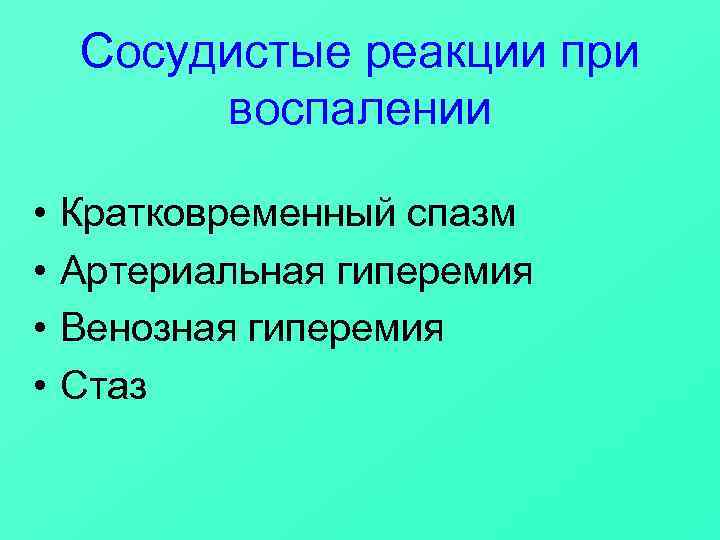 Сосудистые реакции при воспалении

• Кратковременный спазм
• Артериальная гиперемия
• Венозная гиперемия
• Стаз